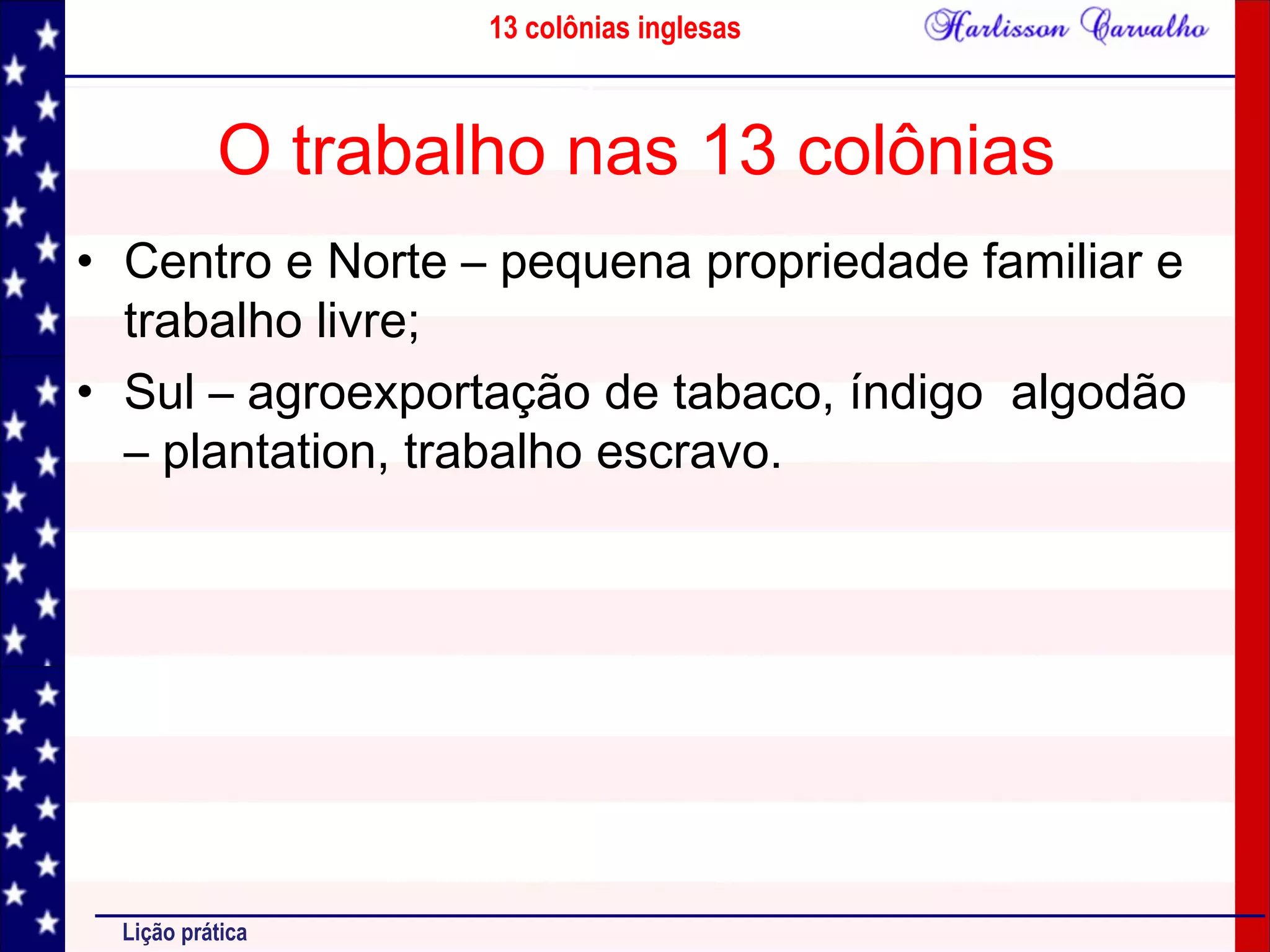 13 colônias inglesas

Harlisson Carvalho

O trabalho nas 13 colônias

• Centro e Norte – pequena propriedade familiar e trabalho livre;

• Sul – agroexportação de tabaco, índigo algodão – plantation, trabalho escravo.

Lição prática